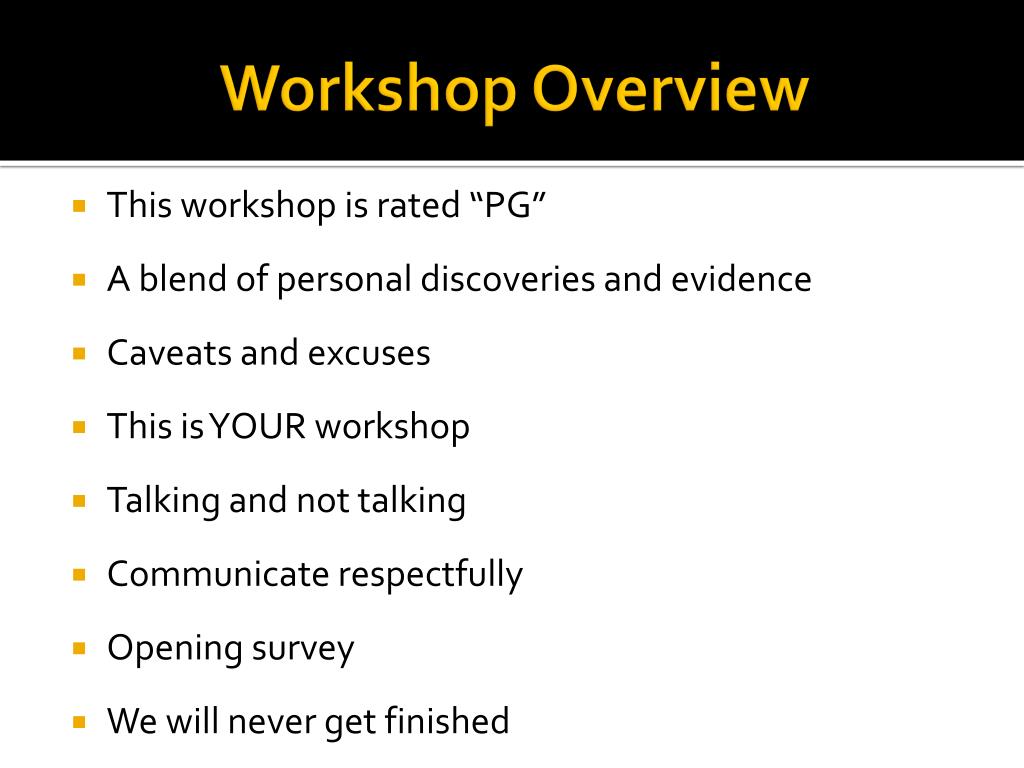 Workshop Overview

- This workshop is rated “PG”
- A blend of personal discoveries and evidence
- Caveats and excuses
- This is YOUR workshop
- Talking and not talking
- Communicate respectfully
- Opening survey
- We will never get finished